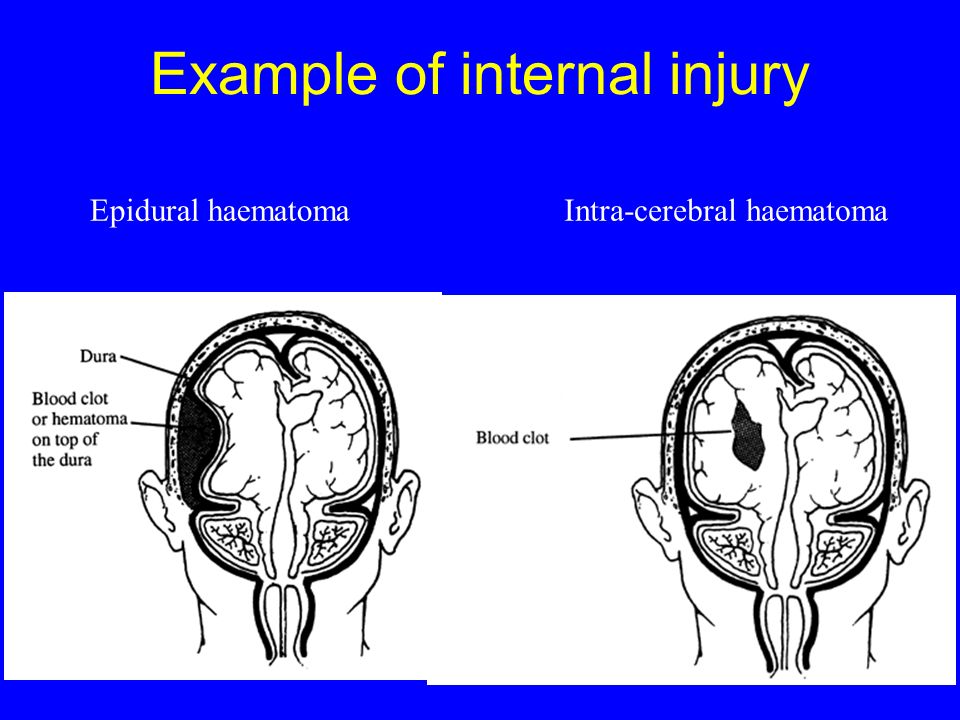 Example of internal injury

Epidural haematoma

Intra-cerebral haematoma

Dura

Blood clot or hematoma on top of the dura

Blood clot